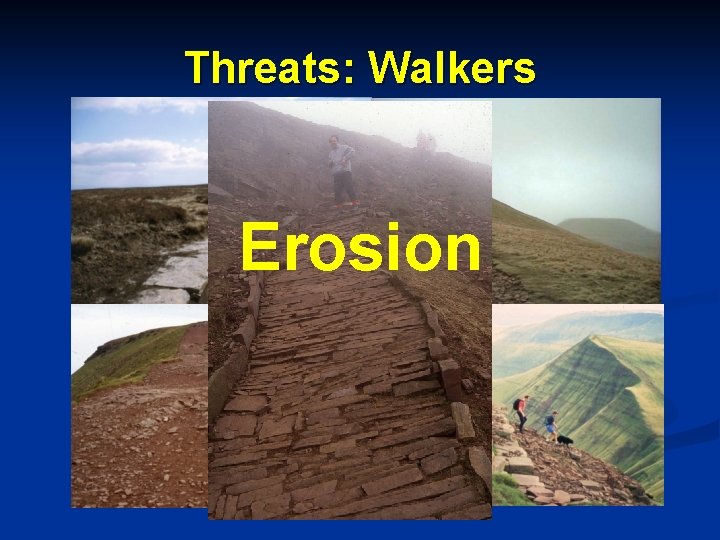 Threats: Walkers

Erosion